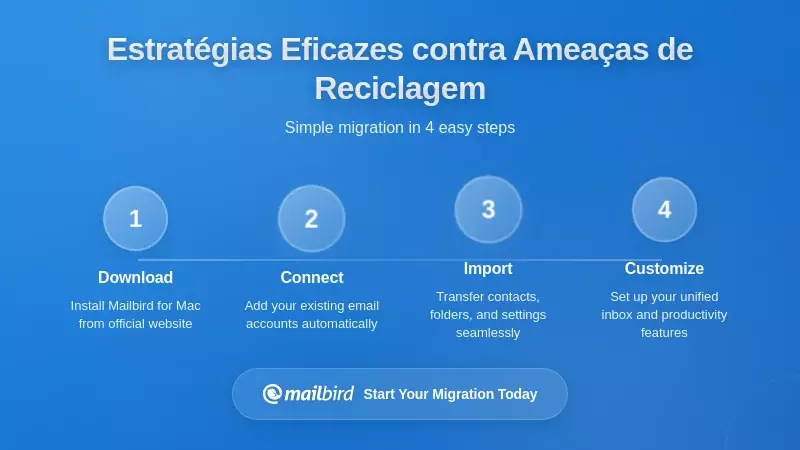 Estratégias Eficazes contra Ameaças de Reciclagem

Simple migration in 4 easy steps

1
Download
Install Mailbird for Mac from official website

2
Connect
Add your existing email accounts automatically

3
Import
Transfer contacts, folders, and settings seamlessly

4
Customize
Set up your unified inbox and productivity features

mailbird Start Your Migration Today